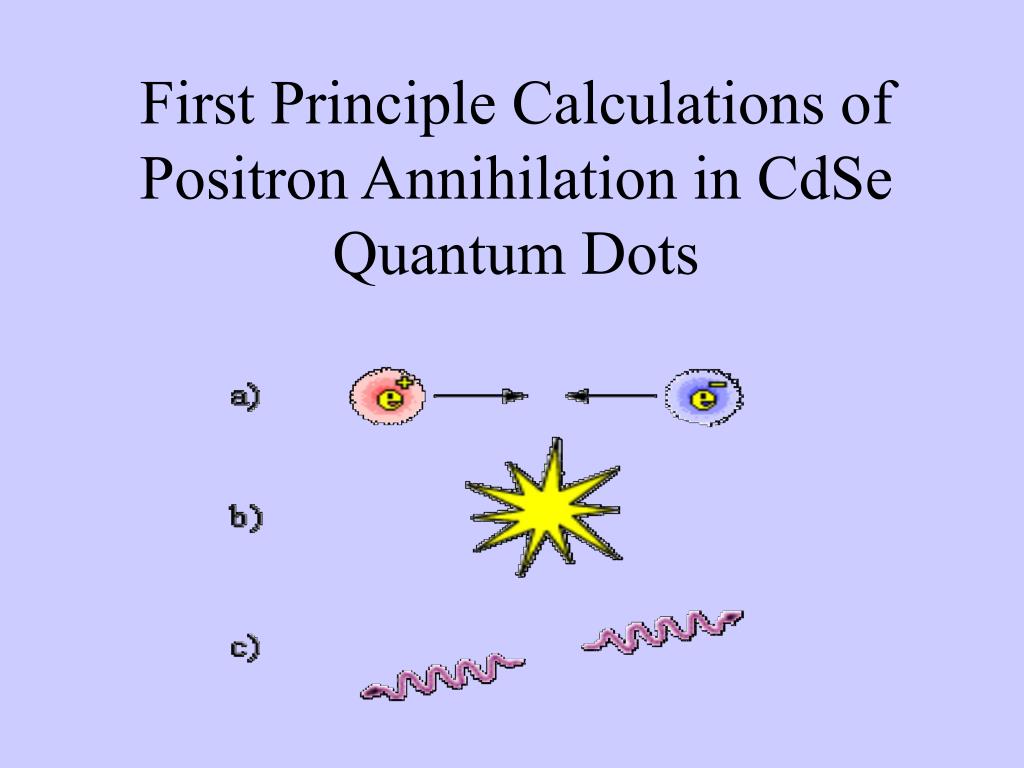 First Principle Calculations of Positron Annihilation in CdSe Quantum Dots

a)

$e^+$

$e^-$

b)

c)